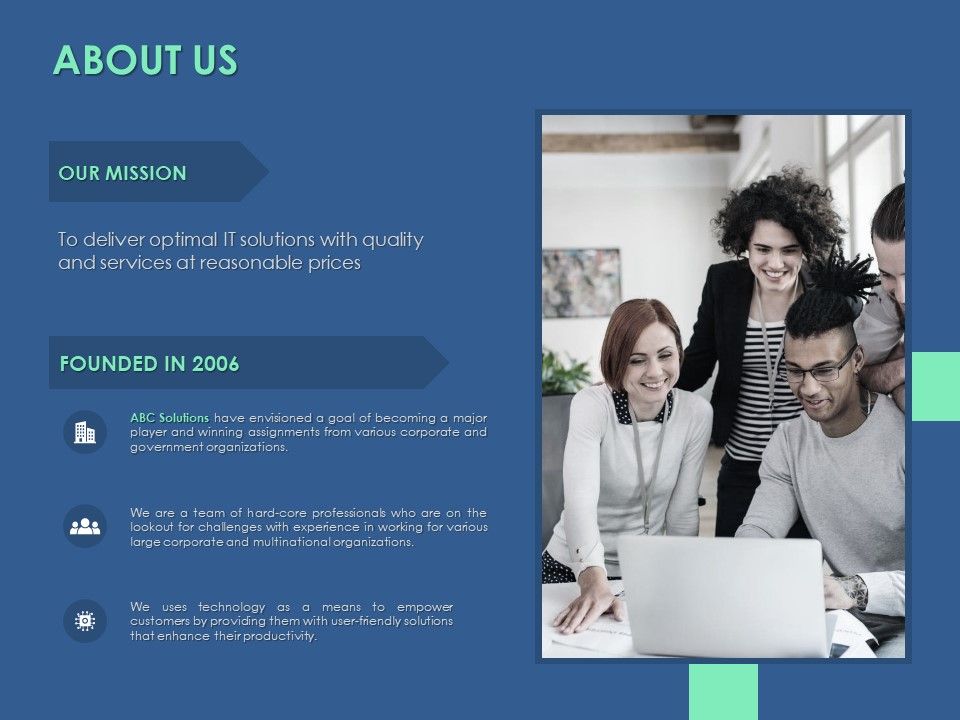 ABOUT US

OUR MISSION

To deliver optimal IT solutions with quality and services at reasonable prices

FOUNDED IN 2006

ABC Solutions have envisioned a goal of becoming a major player and winning assignments from various corporate and government organizations.

We are a team of hard-core professionals who are on the lookout for challenges with experience in working for various large corporate and multinational organizations.

We uses technology as a means to empower customers by providing them with user-friendly solutions that enhance their productivity.